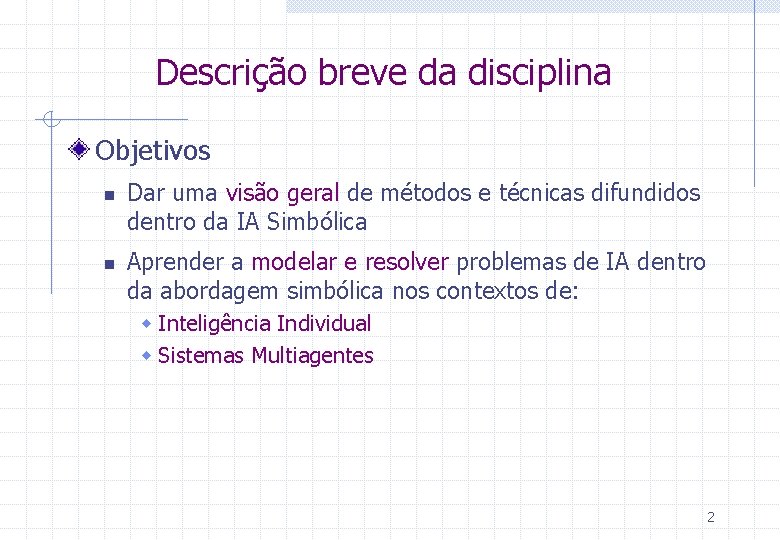 Descrição breve da disciplina

Objetivos

Dar uma visão geral de métodos e técnicas difundidos dentro da IA Simbólica

Aprender a modelar e resolver problemas de IA dentro da abordagem simbólica nos contextos de:

Inteligência Individual

Sistemas Multiagentes

2